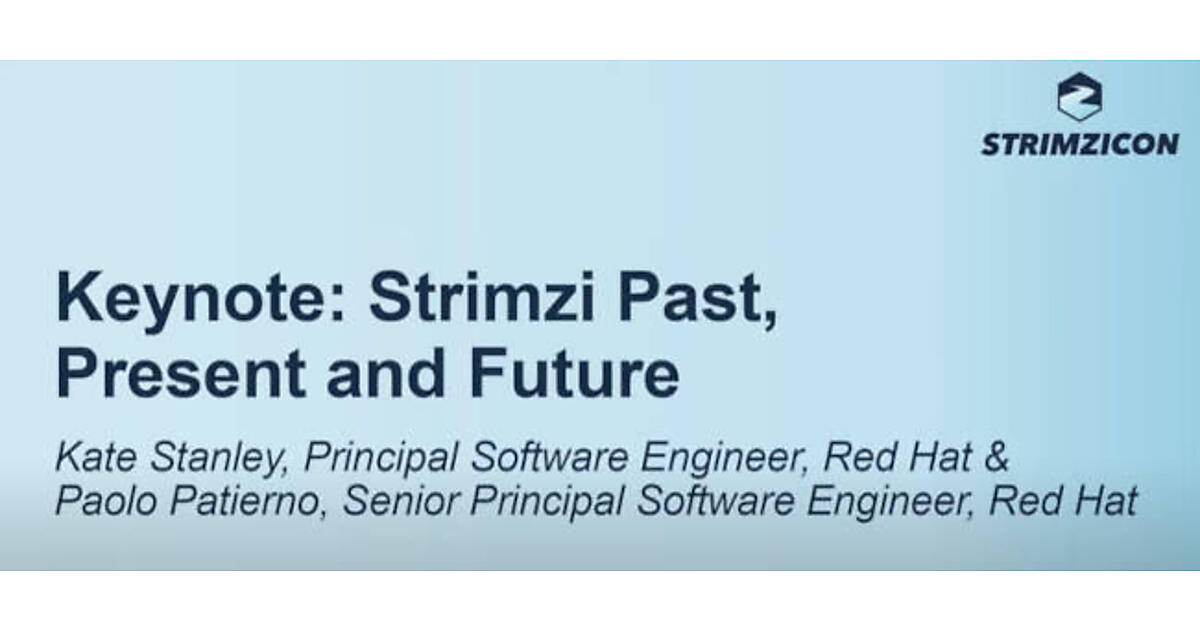 STRIMZICON

Keynote: Strimzi Past, Present and Future

Kate Stanley, Principal Software Engineer, Red Hat & Paolo Patierno, Senior Principal Software Engineer, Red Hat